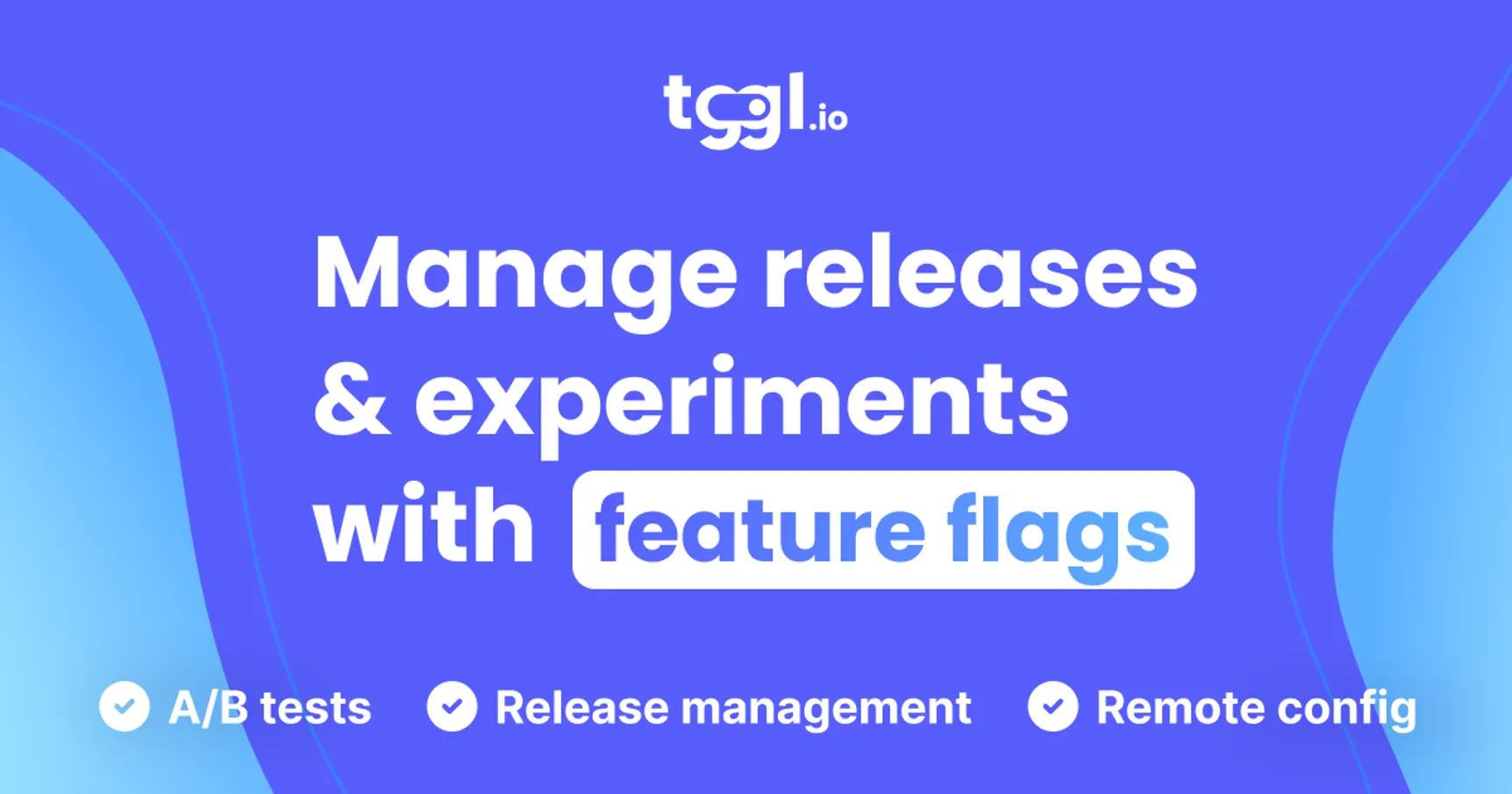 tggl.io

Manage releases & experiments with feature flags

A/B tests
Release management
Remote config